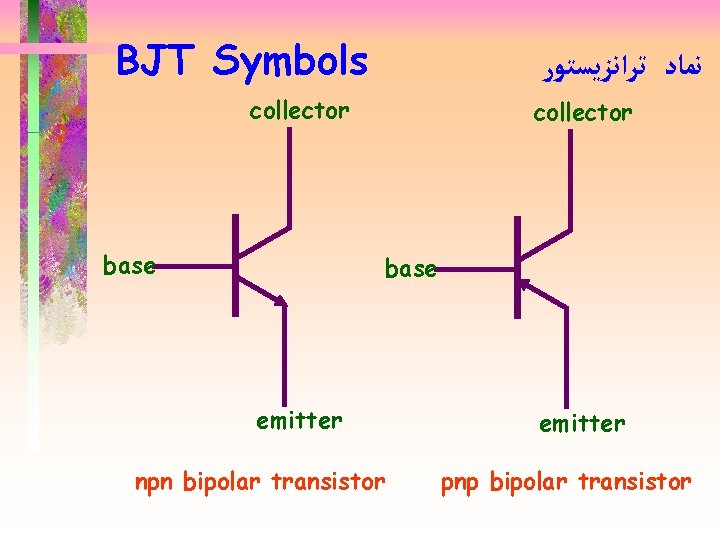 BJT Symbols

نماد ترانزیستور

collector

base

emitter

npn bipolar transistor

collector

base

emitter

pnp bipolar transistor